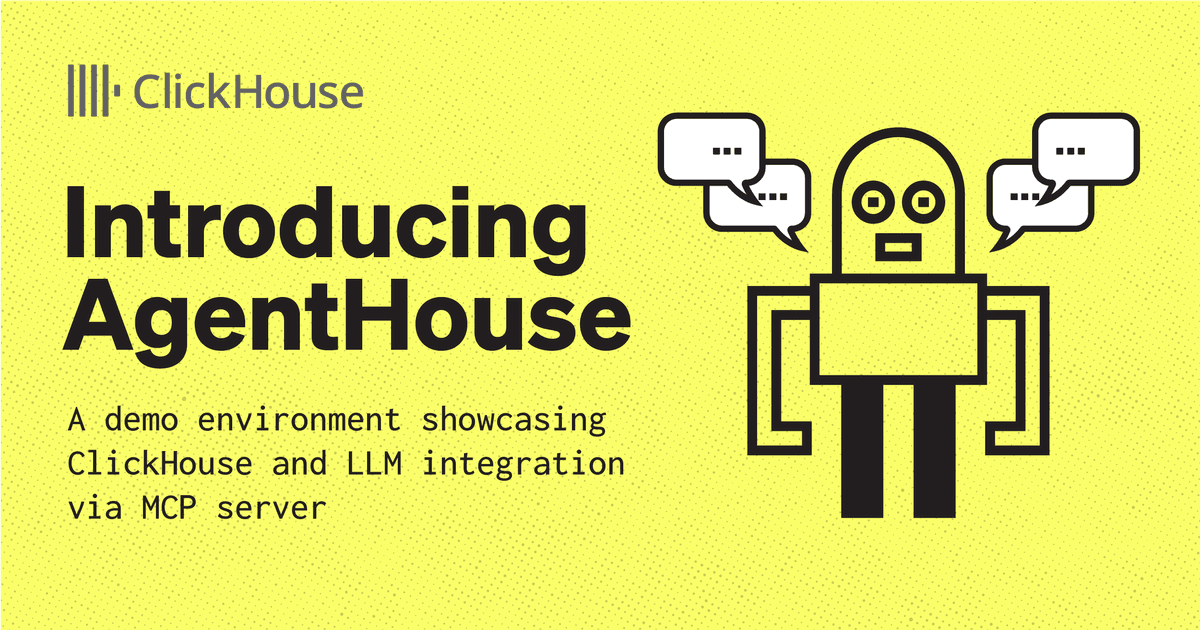 ClickHouse

Introducing AgentHouse

A demo environment showcasing ClickHouse and LLM integration via MCP server

...

...

...

...